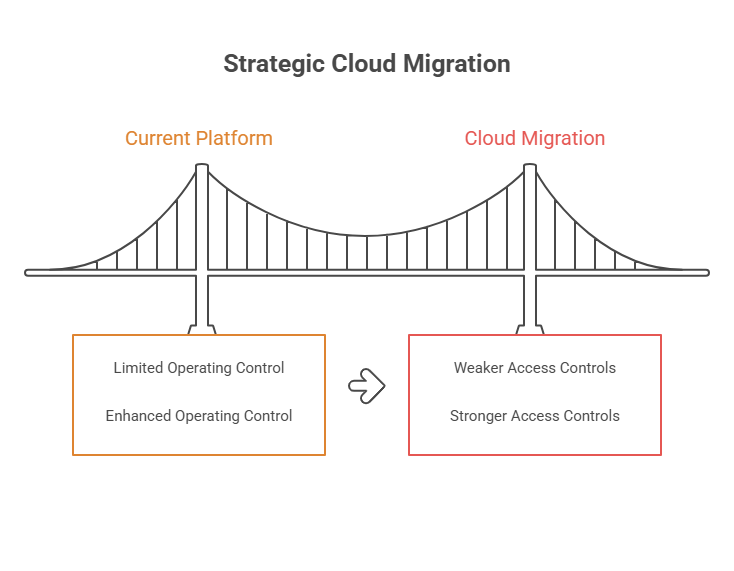 Strategic Cloud Migration

Current Platform

Cloud Migration

Limited Operating Control

Enhanced Operating Control

Weaker Access Controls

Stronger Access Controls